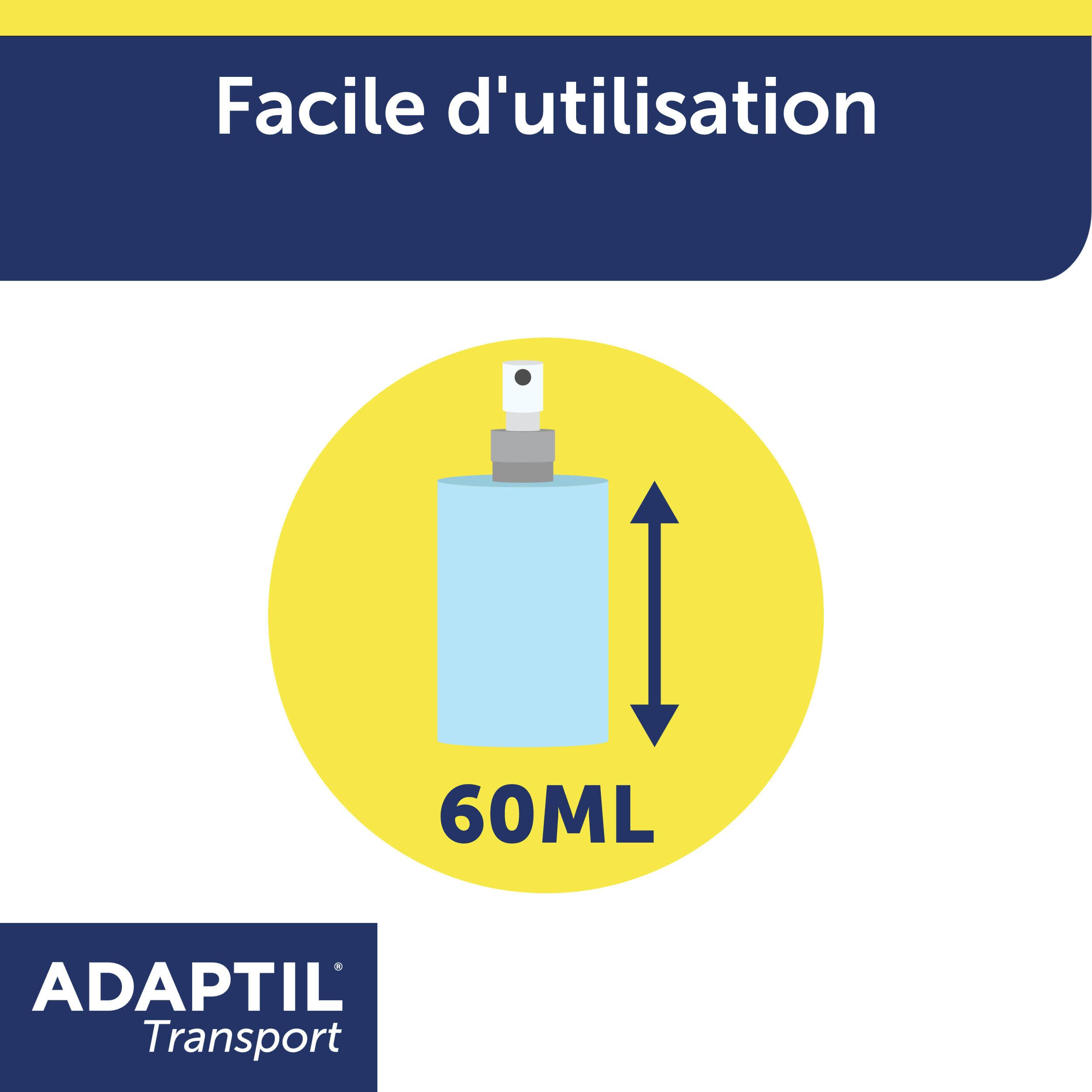 Facile d'utilisation

60ML

ADAPTIL®
Transport